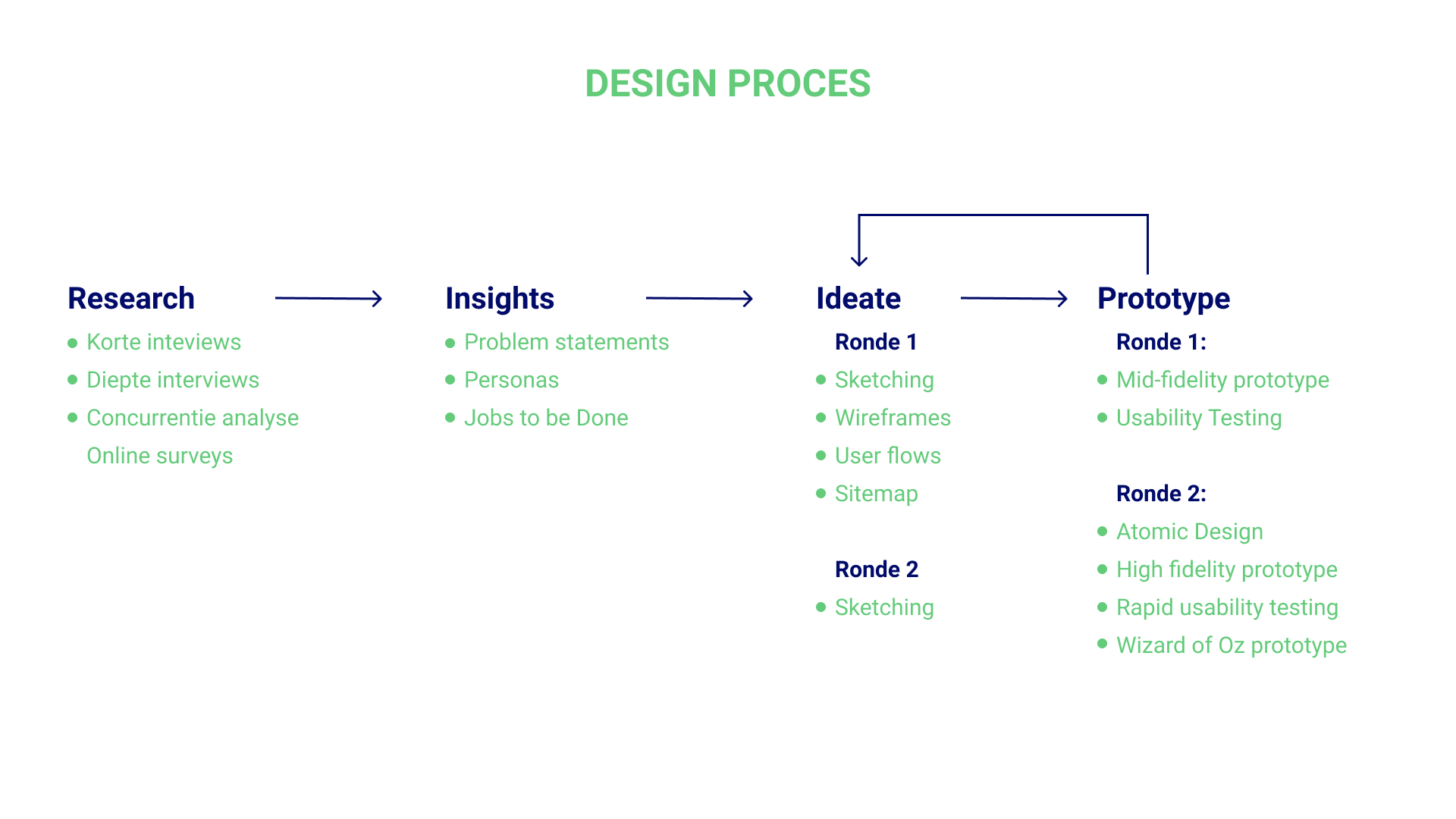 DESIGN PROCES

Research
- Korte inteviews
- Diepte interviews
- Concurrentie analyse
Online surveys

Insights
- Problem statements
- Personas
- Jobs to be Done

Ideate
Ronde 1
- Sketching
- Wireframes
- User flows
- Sitemap

Ronde 2
- Sketching

Prototype
Ronde 1:
- Mid-fidelity prototype
- Usability Testing

Ronde 2:
- Atomic Design
- High fidelity prototype
- Rapid usability testing
- Wizard of Oz prototype